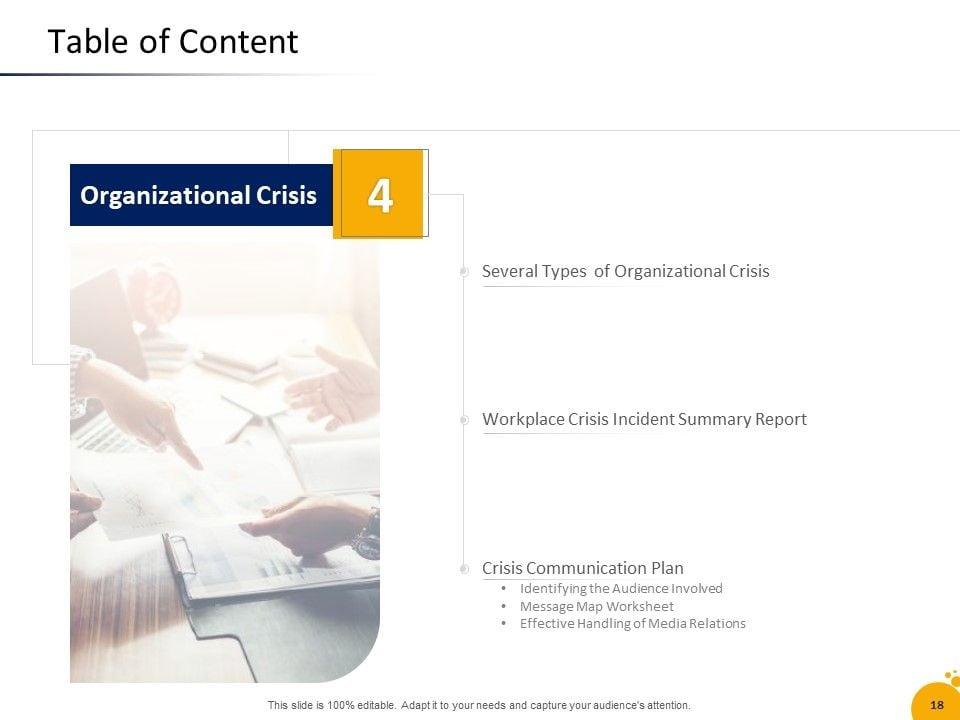 Table of Content

Organizational Crisis

4

Several Types of Organizational Crisis

Workplace Crisis Incident Summary Report

Crisis Communication Plan
• Identifying the Audience Involved
• Message Map Worksheet
• Effective Handling of Media Relations

This slide is 100% editable. Adapt it to your needs and capture your audience's attention.

18